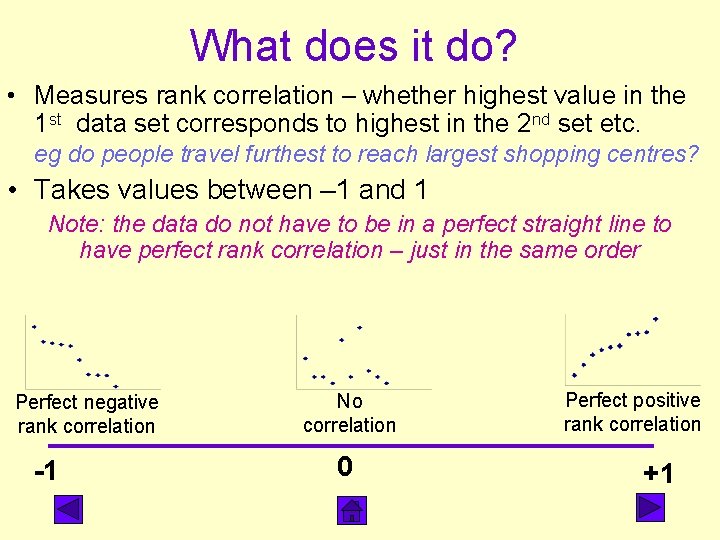 What does it do?

• Measures rank correlation – whether highest value in the 1$^{st}$ data set corresponds to highest in the 2$^{nd}$ set etc.

eg do people travel furthest to reach largest shopping centres?

• Takes values between –1 and 1

Note: the data do not have to be in a perfect straight line to have perfect rank correlation – just in the same order

Perfect negative rank correlation

No correlation

Perfect positive rank correlation

-1

0

+1